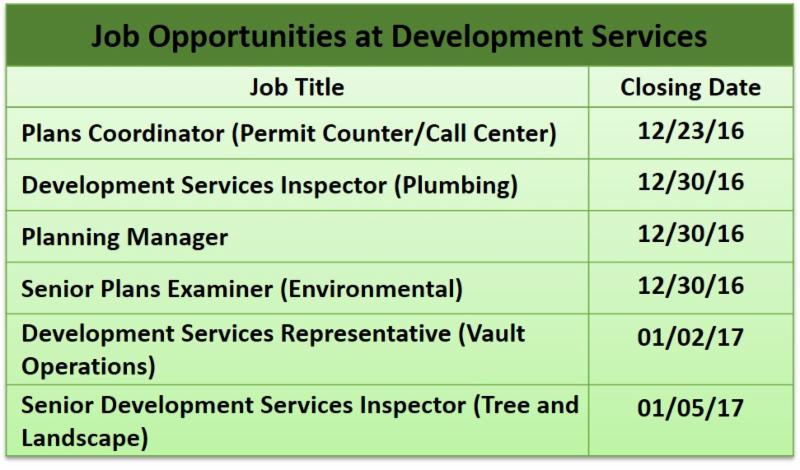 Job Opportunities at Development Services

| Job Title | Closing Date |
|---|---|
| Plans Coordinator (Permit Counter/Call Center) | 12/23/16 |
| Development Services Inspector (Plumbing) | 12/30/16 |
| Planning Manager | 12/30/16 |
| Senior Plans Examiner (Environmental) | 12/30/16 |
| Development Services Representative (Vault Operations) | 01/02/17 |
| Senior Development Services Inspector (Tree and Landscape) | 01/05/17 |